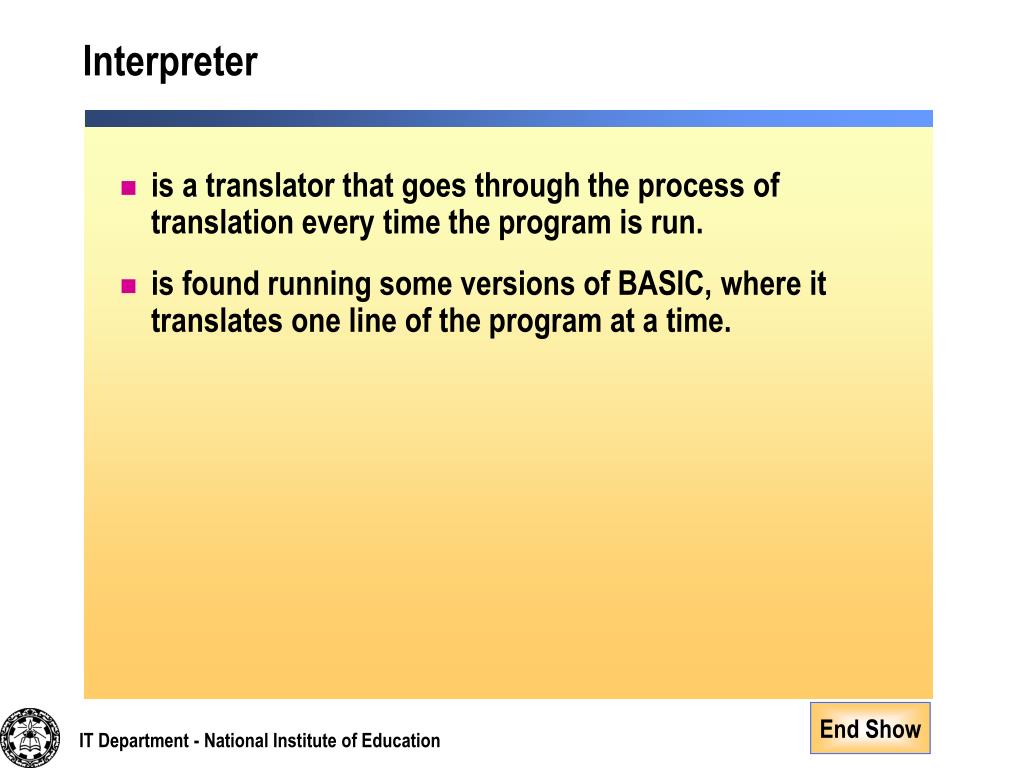 Interpreter

- is a translator that goes through the process of translation every time the program is run.
- is found running some versions of BASIC, where it translates one line of the program at a time.

IT Department - National Institute of Education

End Show